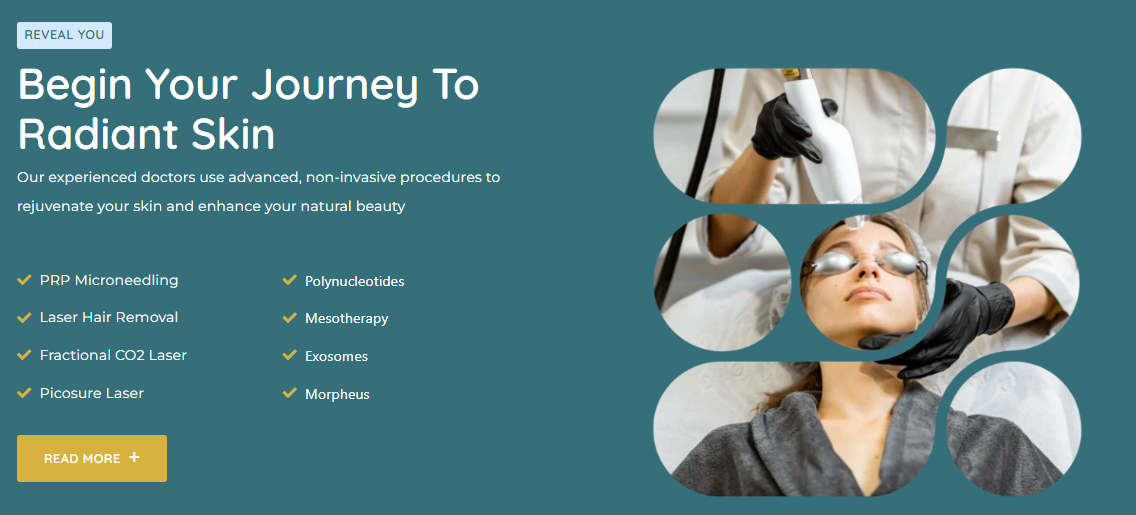 REVEAL YOU

Begin Your Journey To Radiant Skin

Our experienced doctors use advanced, non-invasive procedures to rejuvenate your skin and enhance your natural beauty

PRP Microneedling
Laser Hair Removal
Fractional CO2 Laser
Picosure Laser

Polynucleotides
Mesotherapy
Exosomes
Morpheus

READ MORE +